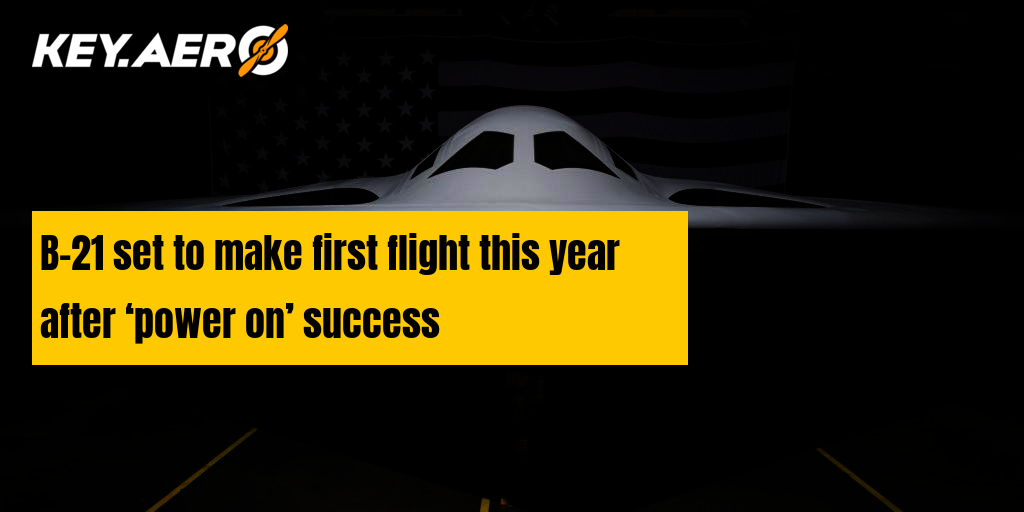 KEY.AERO

B-21 set to make first flight this year after ‘power on’ success